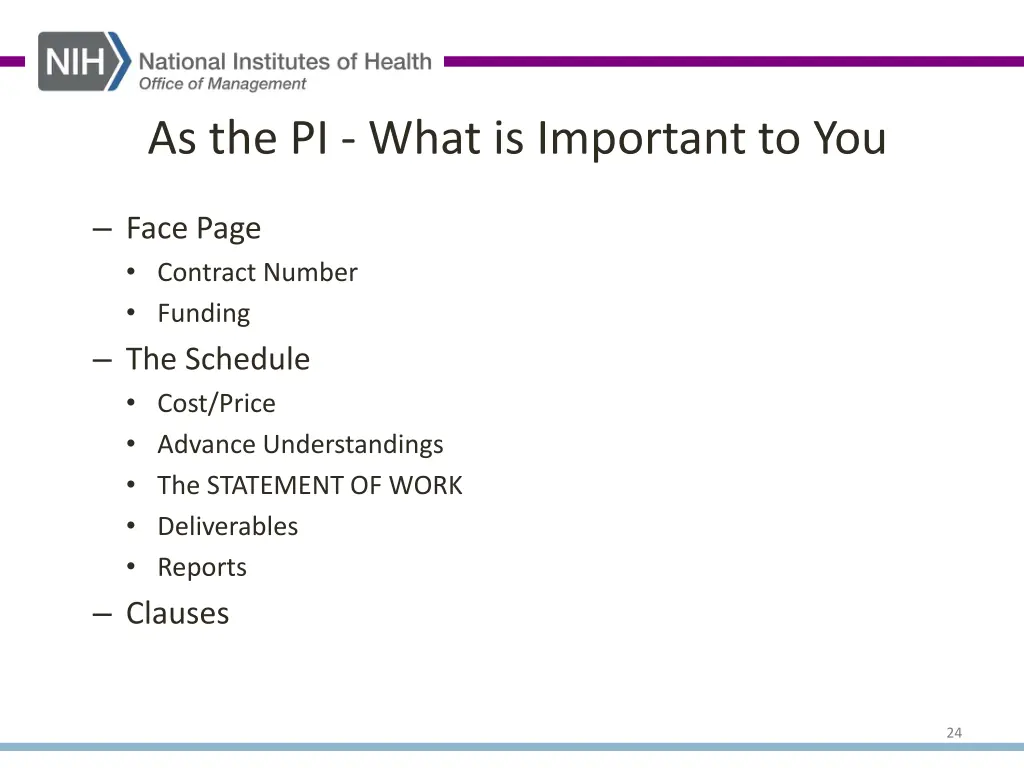 NIH National Institutes of Health
Office of Management

As the PI - What is Important to You

– Face Page
• Contract Number
• Funding
– The Schedule
• Cost/Price
• Advance Understandings
• The STATEMENT OF WORK
• Deliverables
• Reports
– Clauses

24